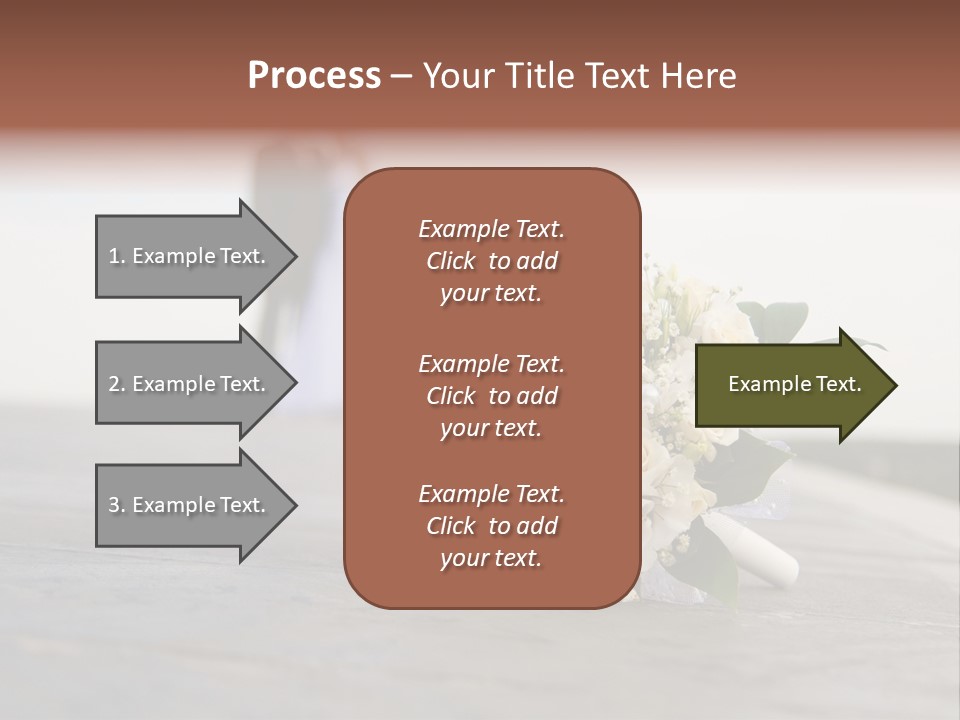 Process – Your Title Text Here

1. Example Text.

2. Example Text.

3. Example Text.

Example Text. Click to add your text.

Example Text. Click to add your text.

Example Text. Click to add your text.

Example Text.